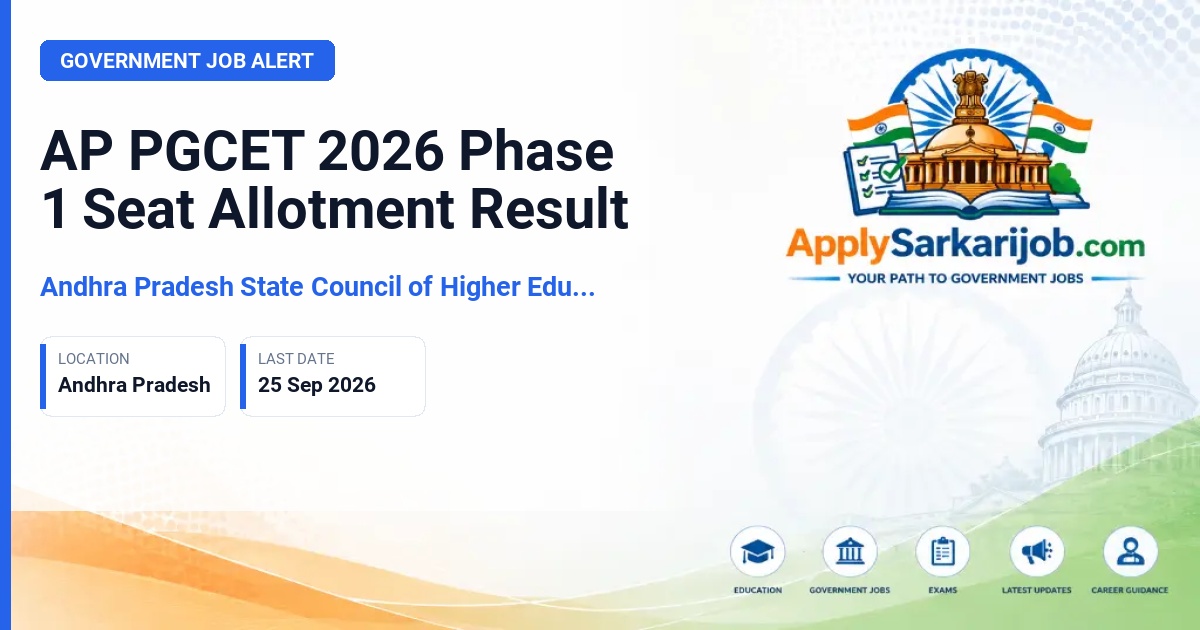 GOVERNMENT JOB ALERT

AP PGCET 2026 Phase 1 Seat Allotment Result

Andhra Pradesh State Council of Higher Edu...

LOCATION
Andhra Pradesh

LAST DATE
25 Sep 2026

ApplySarkarijob.com
YOUR PATH TO GOVERNMENT JOBS

EDUCATION
GOVERNMENT JOBS
EXAMS
LATEST UPDATES
CAREER GUIDANCE